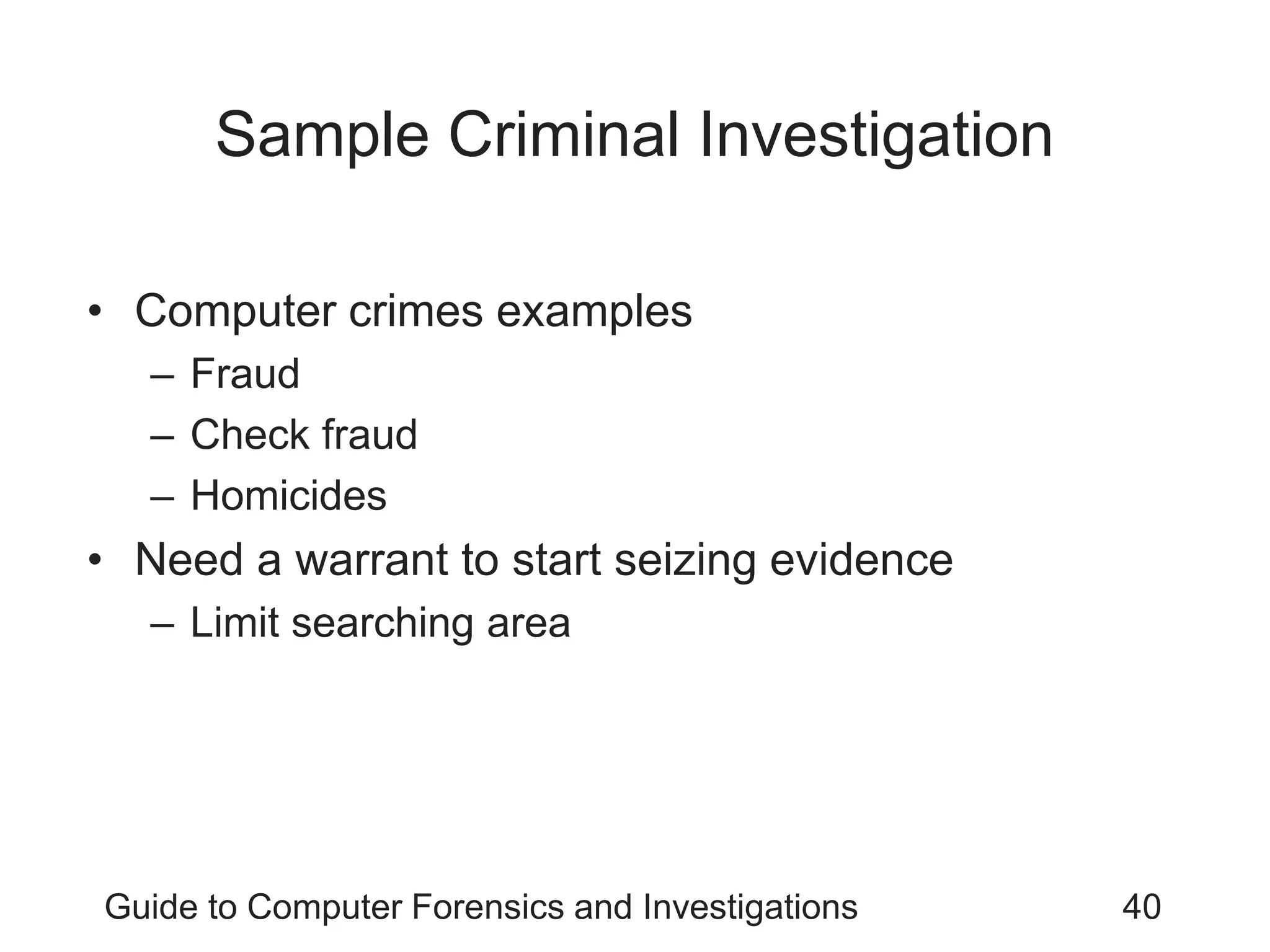 Sample Criminal Investigation

• Computer crimes examples
  – Fraud
  – Check fraud
  – Homicides
• Need a warrant to start seizing evidence
  – Limit searching area

Guide to Computer Forensics and Investigations 40